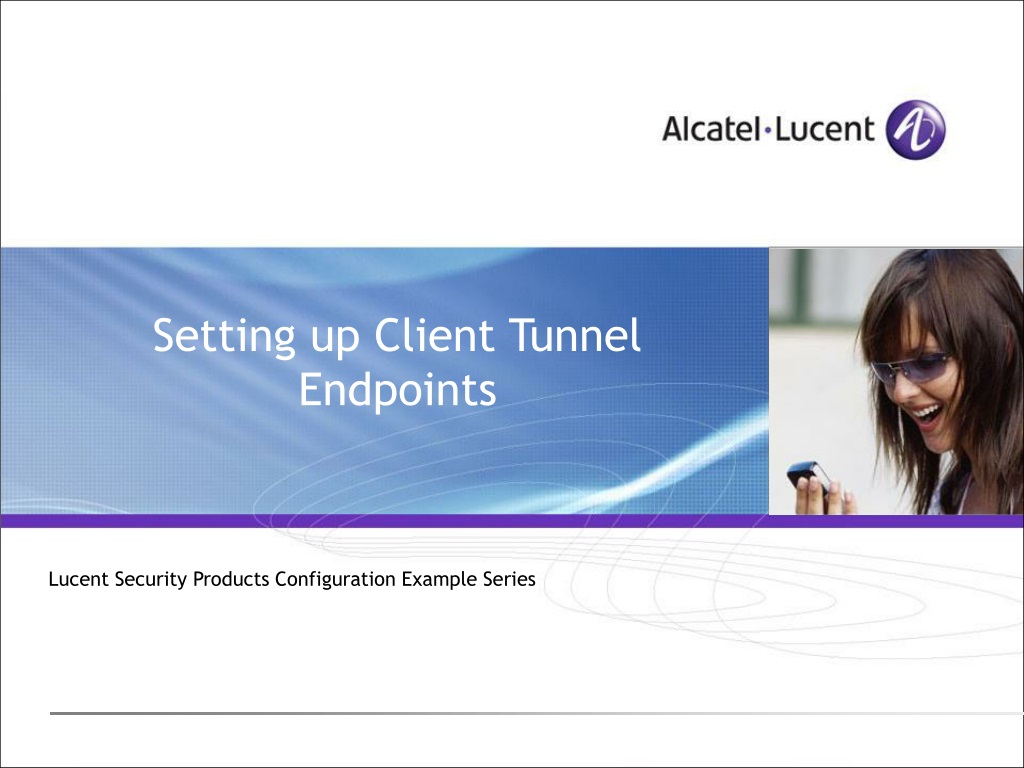 Alcatel·Lucent

Setting up Client Tunnel Endpoints

Lucent Security Products Configuration Example Series